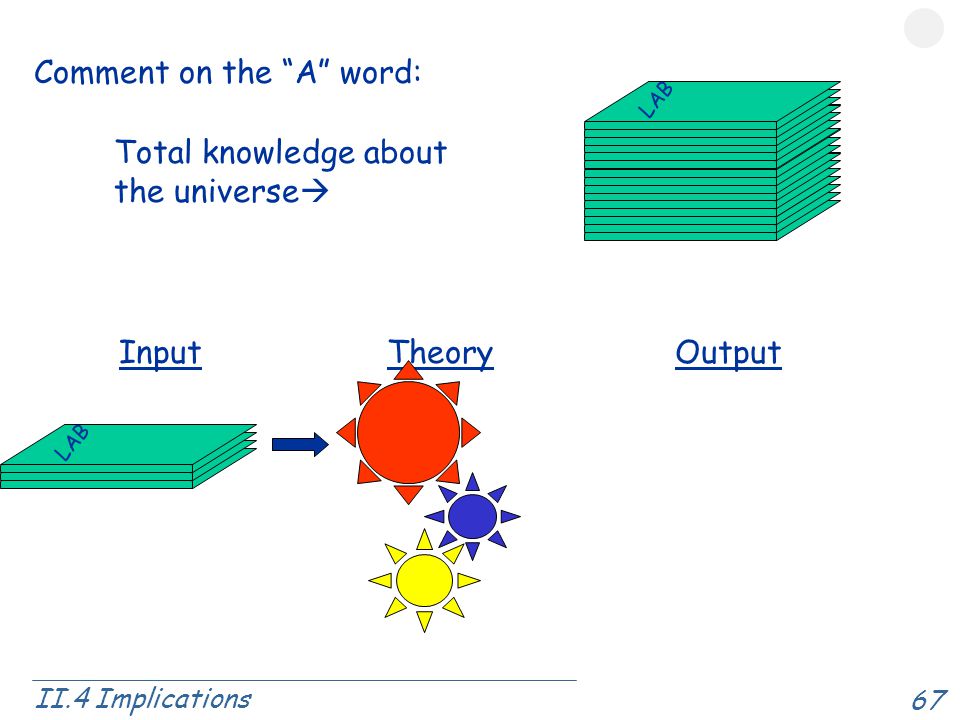 Comment on the “A” word:

Total knowledge about the universe→

LAB

Input

Theory

Output

LAB

II.4 Implications

67